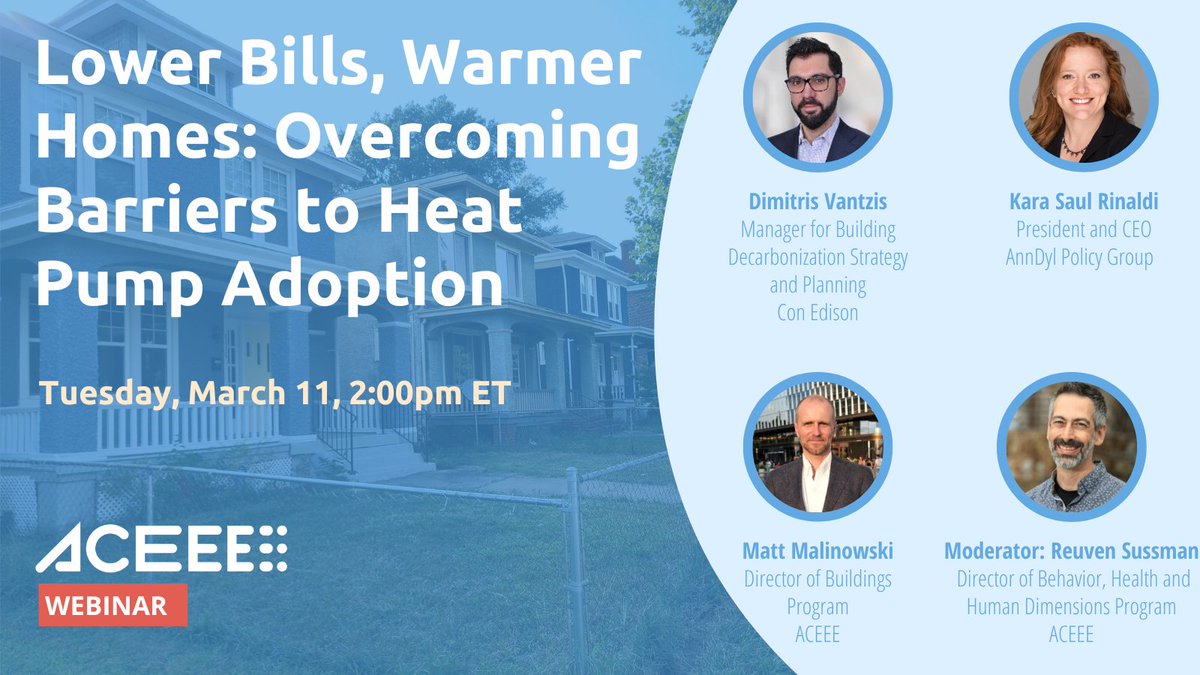 Lower Bills, Warmer Homes: Overcoming Barriers to Heat Pump Adoption

Tuesday, March 11, 2:00pm ET

ACEEE

WEBINAR

Dimitris Vantzis
Manager for Building Decarbonization Strategy and Planning
Con Edison

Kara Saul Rinaldi
President and CEO
AnnDyl Policy Group

Matt Malinowski
Director of Buildings Program
ACEEE

Moderator: Reuven Sussman
Director of Behavior, Health and Human Dimensions Program
ACEEE